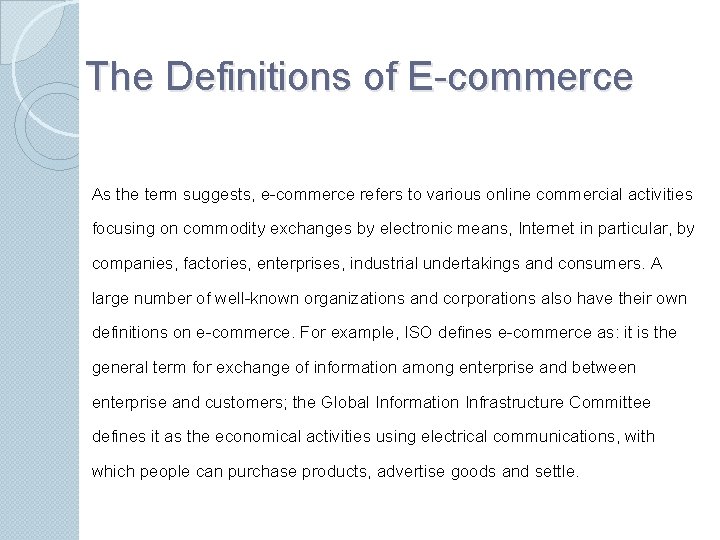 The Definitions of E-commerce

As the term suggests, e-commerce refers to various online commercial activities focusing on commodity exchanges by electronic means, Internet in particular, by companies, factories, enterprises, industrial undertakings and consumers. A large number of well-known organizations and corporations also have their own definitions on e-commerce. For example, ISO defines e-commerce as: it is the general term for exchange of information among enterprise and between enterprise and customers; the Global Information Infrastructure Committee defines it as the economical activities using electrical communications, with which people can purchase products, advertise goods and settle.